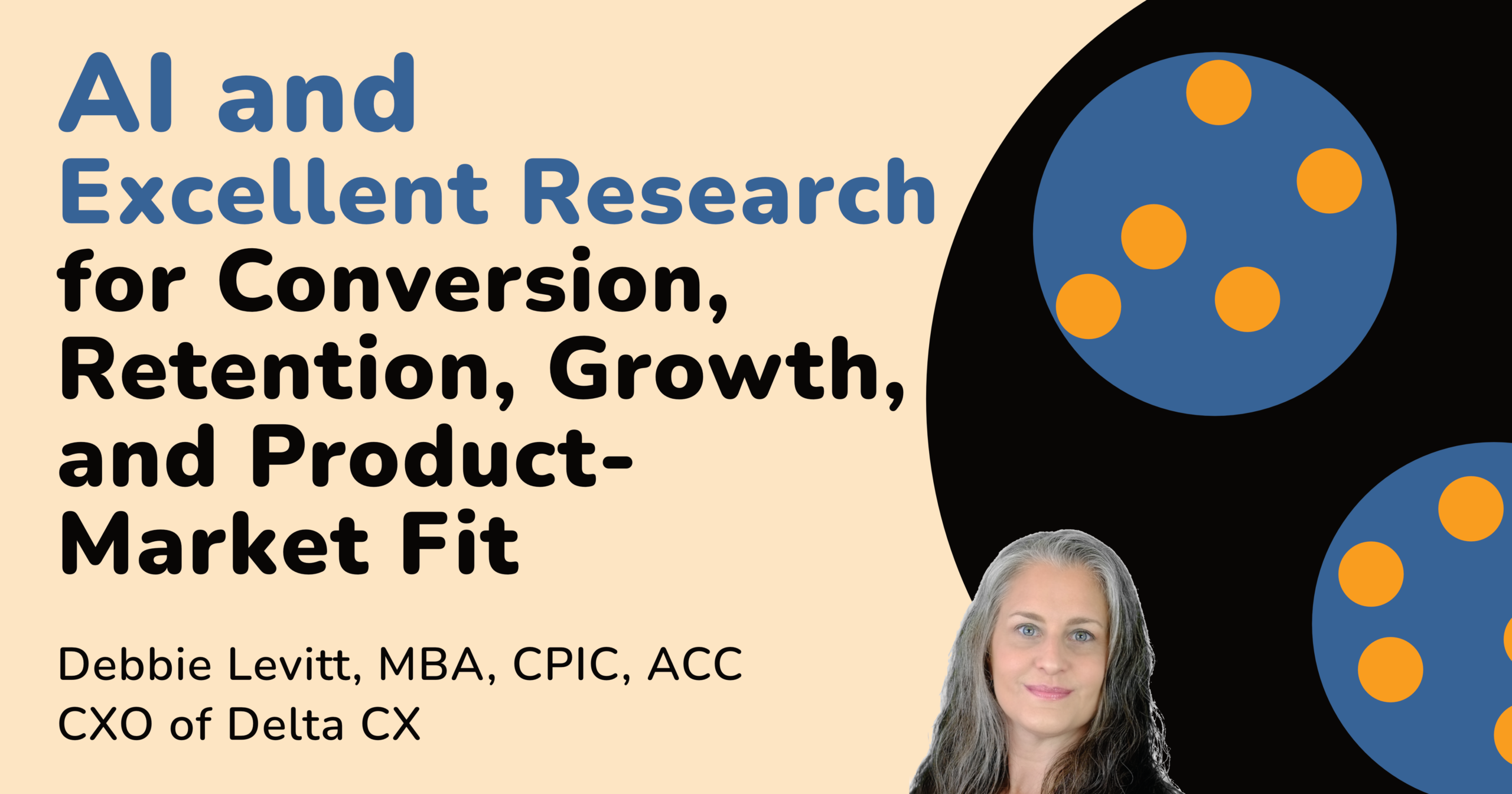 AI and
Excellent Research
for Conversion, Retention, Growth, and Product-Market Fit

Debbie Levitt, MBA, CPIC, ACC
CXO of Delta CX